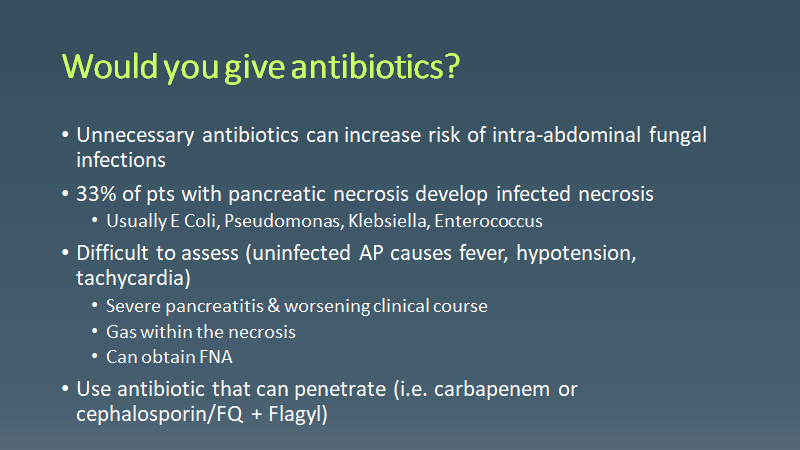 Would you give antibiotics?

• Unnecessary antibiotics can increase risk of intra-abdominal fungal infections

• 33% of pts with pancreatic necrosis develop infected necrosis
  • Usually E Coli, Pseudomonas, Klebsiella, Enterococcus

• Difficult to assess (uninfected AP causes fever, hypotension, tachycardia)
  • Severe pancreatitis & worsening clinical course
  • Gas within the necrosis
  • Can obtain FNA

• Use antibiotic that can penetrate (i.e. carbapenem or cephalosporin/FQ + Flagyl)